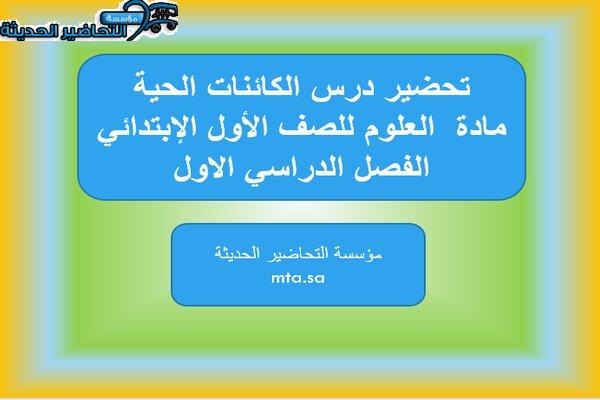 مؤسسة
التحاضير الحديثة

تحضير درس الكائنات الحية
مادة العلوم للصف الأول الإبتدائي
الفصل الدراسي الاول

مؤسسة التحاضير الحديثة
mta.sa